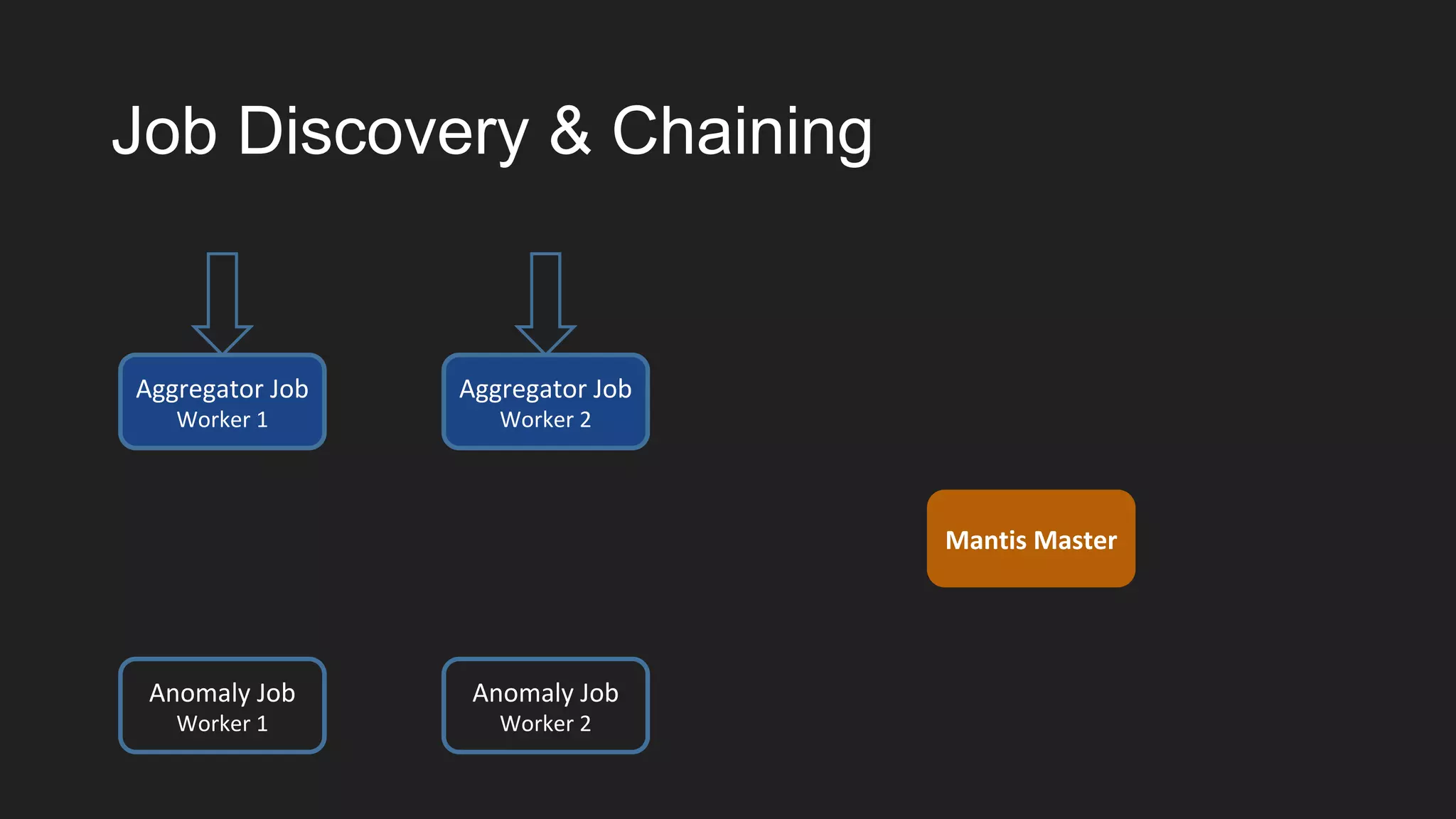 Job Discovery & Chaining

Aggregator Job
Worker 1

Aggregator Job
Worker 2

Mantis Master

Anomaly Job
Worker 1

Anomaly Job
Worker 2